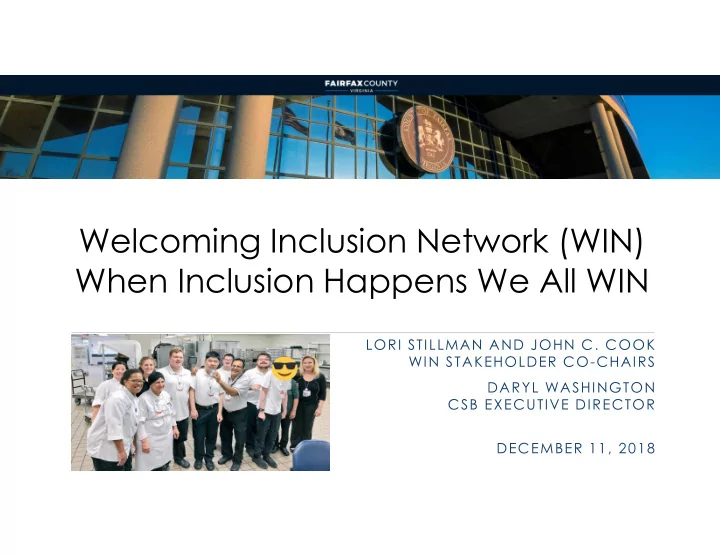 FAIRFAX COUNTY
VIRGINIA

Welcoming Inclusion Network (WIN)
When Inclusion Happens We All WIN

LORI STILLMAN AND JOHN C. COOK
WIN STAKEHOLDER CO-CHAIRS

DARYL WASHINGTON
CSB EXECUTIVE DIRECTOR

DECEMBER 11, 2018